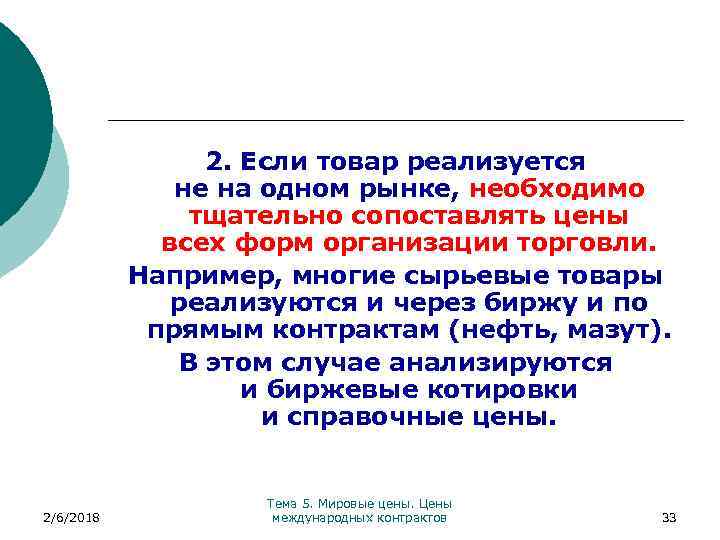 2. Если товар реализуется не на одном рынке, необходимо тщательно сопоставлять цены всех форм организации торговли.

Например, многие сырьевые товары реализуются и через биржу и по прямым контрактам (нефть, мазут).

В этом случае анализируются и биржевые котировки и справочные цены.

2/6/2018

Тема 5. Мировые цены. Цены международных контрактов

33